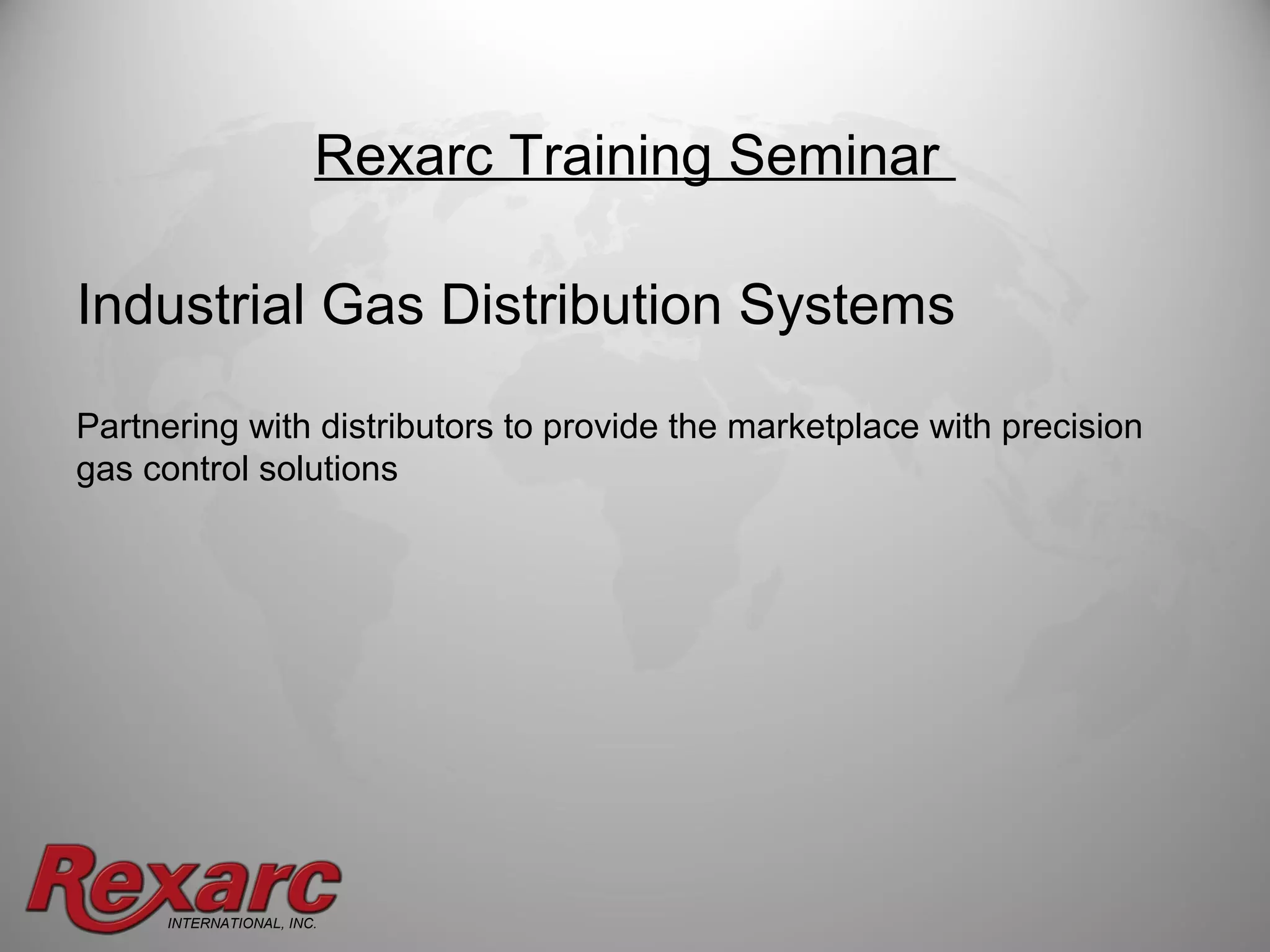 Rexarc Training Seminar

Industrial Gas Distribution Systems

Partnering with distributors to provide the marketplace with precision gas control solutions

Rexarc
INTERNATIONAL, INC.